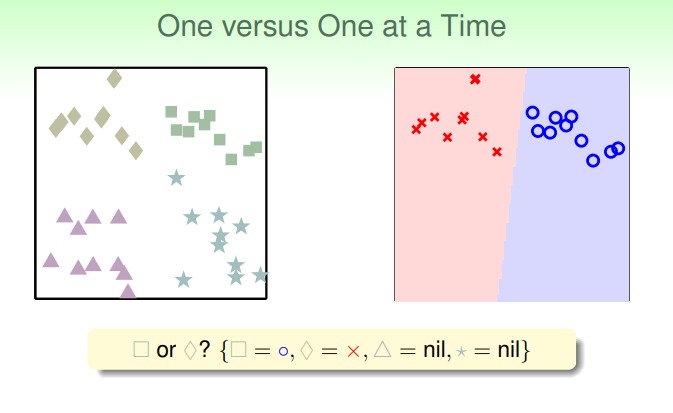 One versus One at a Time

$\square$ or $\lozenge$? $\{\square = \circ, \lozenge = \times, \triangle = \text{nil}, \star = \text{nil}\}$